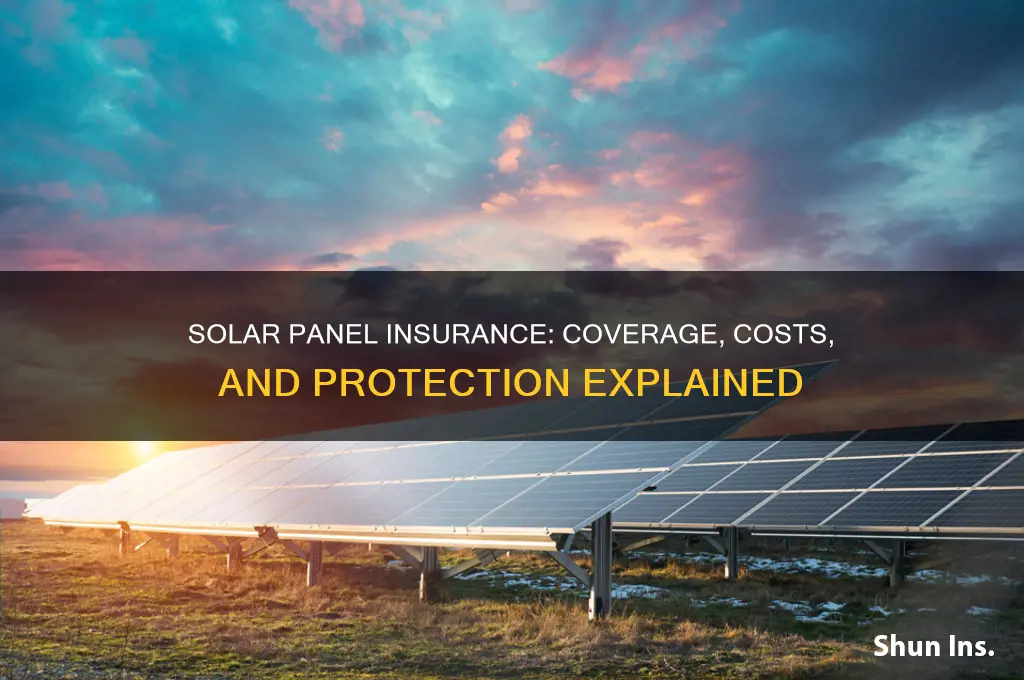 SOLAR PANEL INSURANCE: COVERAGE, COSTS, AND PROTECTION EXPLAINED

Shun Ins.